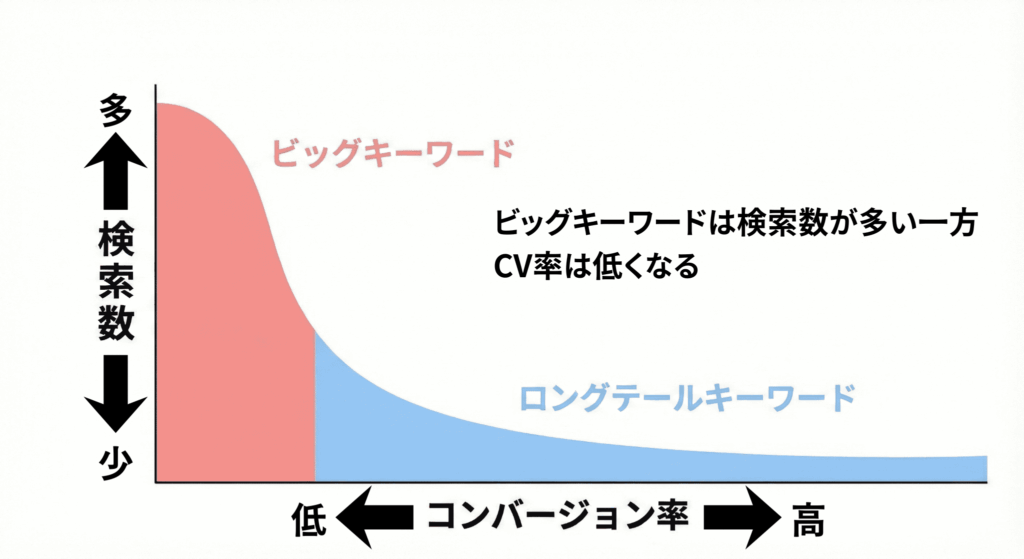 多
検索数
少

ビッグキーワード

ビッグキーワードは検索数が多い一方
CV率は低くなる

ロングテールキーワード

低 コンバージョン率 高